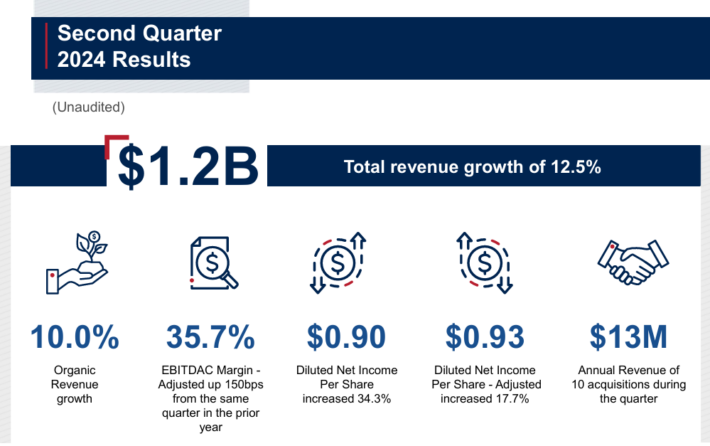 Second Quarter
2024 Results

(Unaudited)

$1.2B

Total revenue growth of 12.5%

10.0%
Organic Revenue growth

35.7%
EBITDAC Margin - Adjusted up 150bps from the same quarter in the prior year

$0.90
Diluted Net Income Per Share increased 34.3%

$0.93
Diluted Net Income Per Share - Adjusted increased 17.7%

$13M
Annual Revenue of 10 acquisitions during the quarter